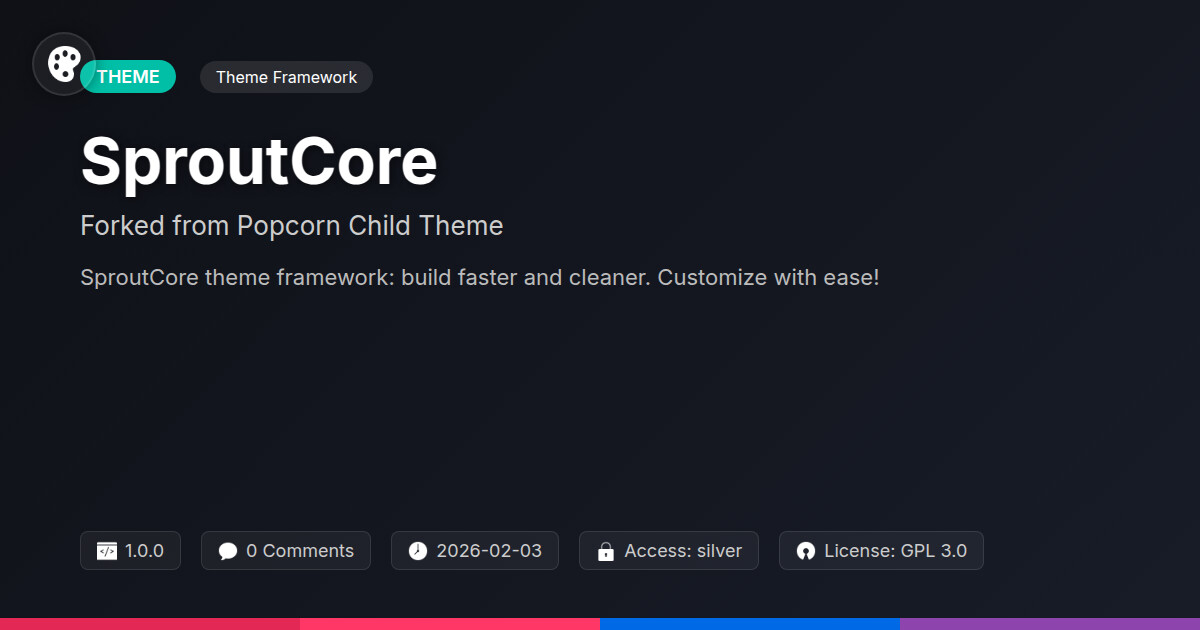 THEME

Theme Framework

SproutCore

Forked from Popcorn Child Theme

SproutCore theme framework: build faster and cleaner. Customize with ease!

1.0.0

0 Comments

2026-02-03

Access: silver

License: GPL 3.0